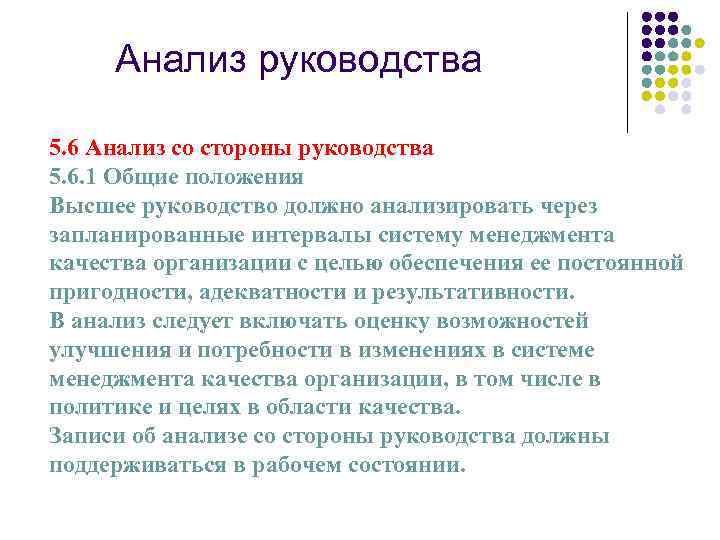 Анализ руководства

5.6 Анализ со стороны руководства
5.6.1 Общие положения
Высшее руководство должно анализировать через запланированные интервалы систему менеджмента качества организации с целью обеспечения ее постоянной пригодности, адекватности и результативности.
В анализ следует включать оценку возможностей улучшения и потребности в изменениях в системе менеджмента качества организации, в том числе в политике и целях в области качества.
Записи об анализе со стороны руководства должны поддерживаться в рабочем состоянии.